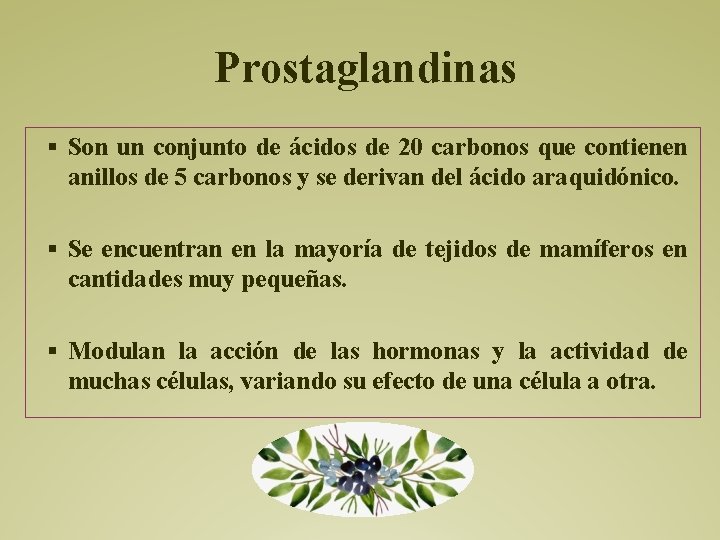 Prostaglandinas

▪ Son un conjunto de ácidos de 20 carbonos que contienen anillos de 5 carbonos y se derivan del ácido araquidónico.

▪ Se encuentran en la mayoría de tejidos de mamíferos en cantidades muy pequeñas.

▪ Modulan la acción de las hormonas y la actividad de muchas células, variando su efecto de una célula a otra.